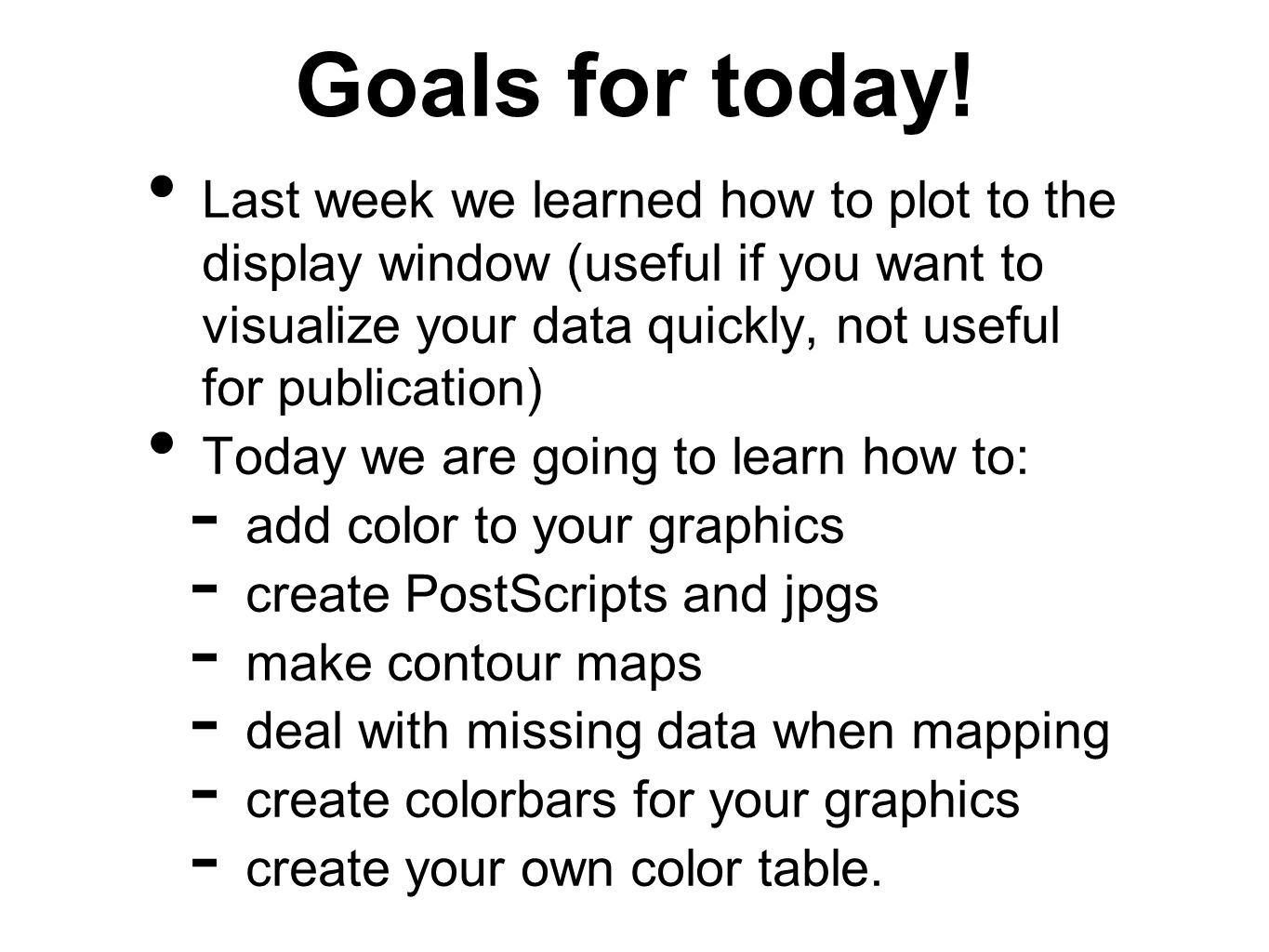 Goals for today!

• Last week we learned how to plot to the display window (useful if you want to visualize your data quickly, not useful for publication)

• Today we are going to learn how to:

- add color to your graphics
- create PostScripts and jpgs
- make contour maps
- deal with missing data when mapping
- create colorbars for your graphics
- create your own color table.